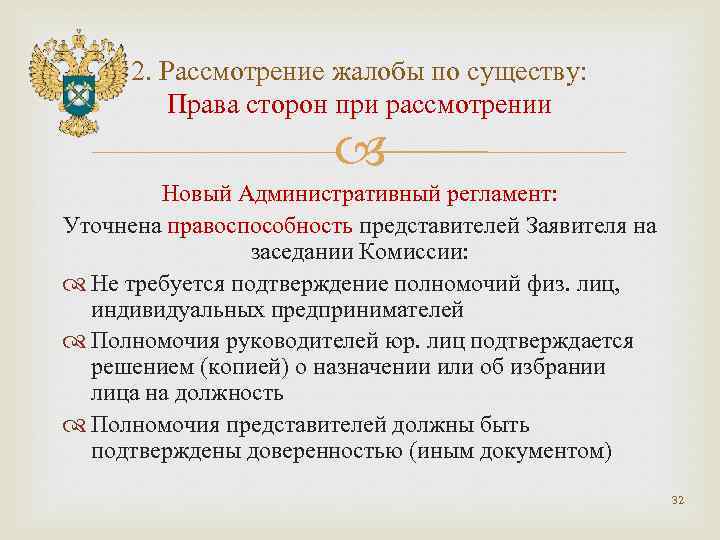 2. Рассмотрение жалобы по существу:
Права сторон при рассмотрении

Новый Административный регламент:

Уточнена правоспособность представителей Заявителя на заседании Комиссии:

Не требуется подтверждение полномочий физ. лиц, индивидуальных предпринимателей

Полномочия руководителей юр. лиц подтверждается решением (копией) о назначении или об избрании лица на должность

Полномочия представителей должны быть подтверждены доверенностью (иным документом)

32